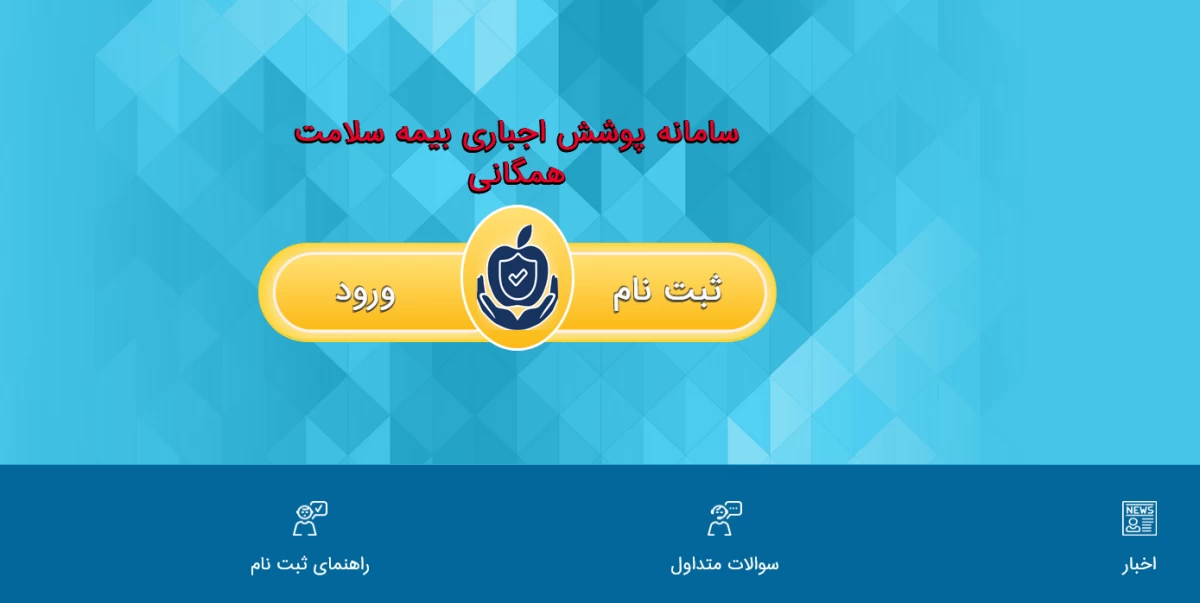 سامانه پوشش اجباری بیمه سلامت همگانی

ثبت نام

ورود

NEWS

اخبار

سوالات متداول

راهنمای ثبت نام